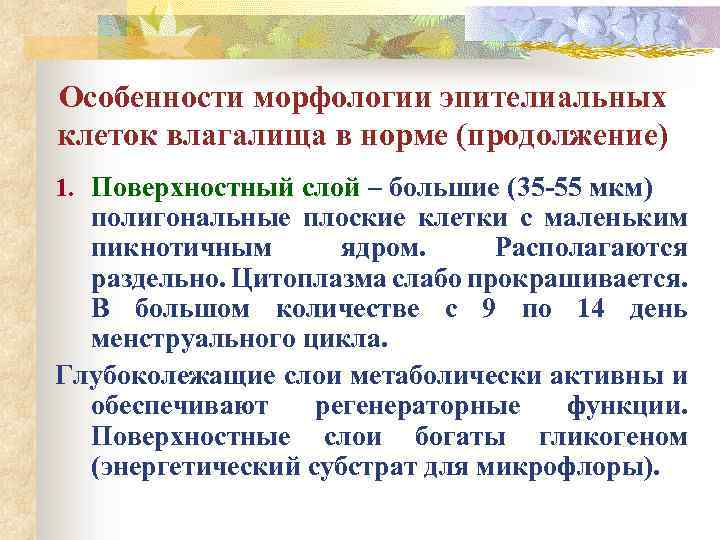 Особенности морфологии эпителиальных клеток влагалища в норме (продолжение)

1. Поверхностный слой – большие (35-55 мкм) полигональные плоские клетки с маленьким пикнотичным ядром. Располагаются раздельно. Цитоплазма слабо прокрашивается. В большом количестве с 9 по 14 день менструального цикла.

Глубоколежащие слои метаболически активны и обеспечивают регенераторные функции. Поверхностные слои богаты гликогеном (энергетический субстрат для микрофлоры).